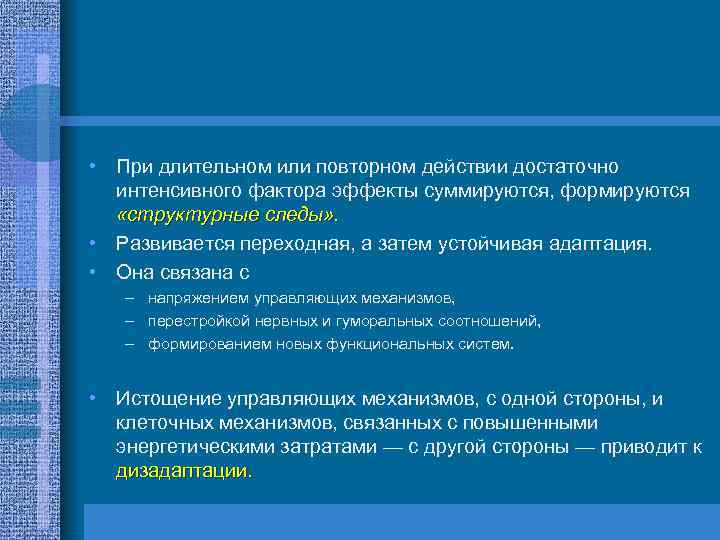 • При длительном или повторном действии достаточно интенсивного фактора эффекты суммируются, формируются «структурные следы».

• Развивается переходная, а затем устойчивая адаптация.

• Она связана с

– напряжением управляющих механизмов,

– перестройкой нервных и гуморальных соотношений,

– формированием новых функциональных систем.

• Истощение управляющих механизмов, с одной стороны, и клеточных механизмов, связанных с повышенными энергетическими затратами — с другой стороны — приводит к дизадаптации.